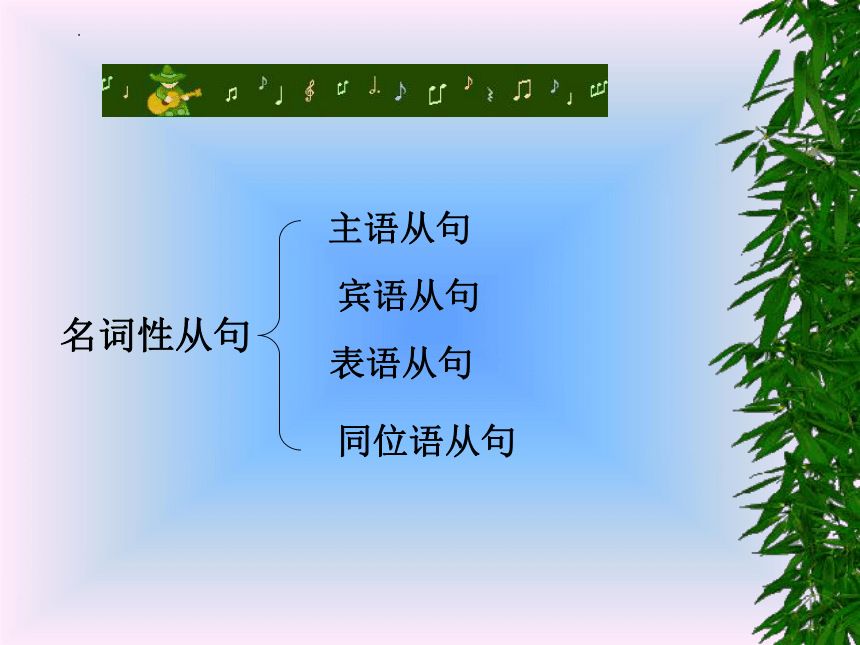 名词性从句

主语从句

宾语从句

表语从句

同位语从句